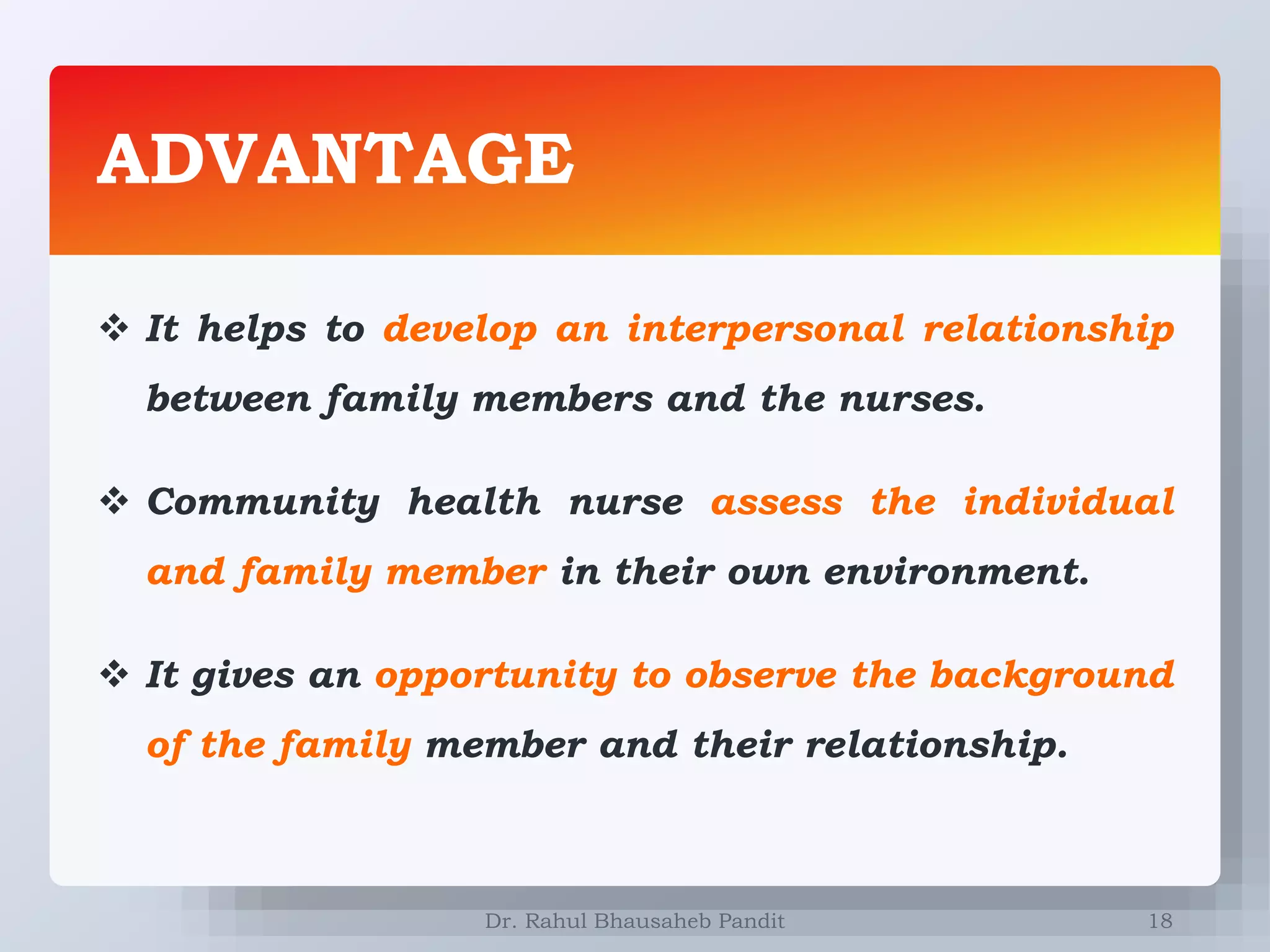 ADVANTAGE

❖ It helps to develop an interpersonal relationship between family members and the nurses.

❖ Community health nurse assess the individual and family member in their own environment.

❖ It gives an opportunity to observe the background of the family member and their relationship.

Dr. Rahul Bhausaheb Pandit 18